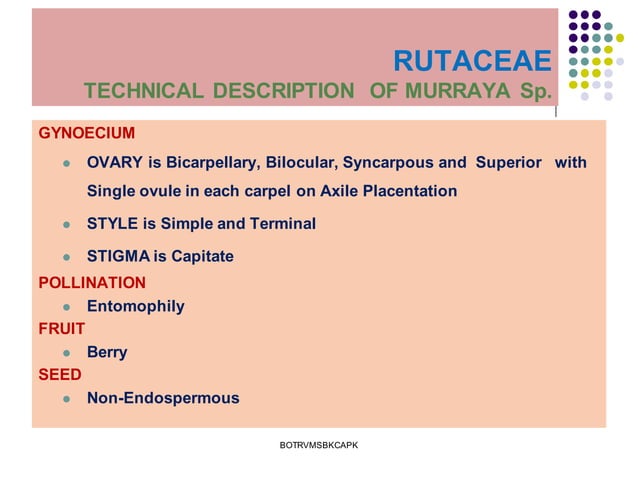 RUTACEAE
TECHNICAL DESCRIPTION OF MURRAYA Sp.

GYNOECIUM
- OVARY is Bicarpellary, Bilocular, Syncarpous and Superior with Single ovule in each carpel on Axile Placentation
- STYLE is Simple and Terminal
- STIGMA is Capitate

POLLINATION
- Entomophily

FRUIT
- Berry

SEED
- Non-Endospermous

BOTRVMSBKCAPK